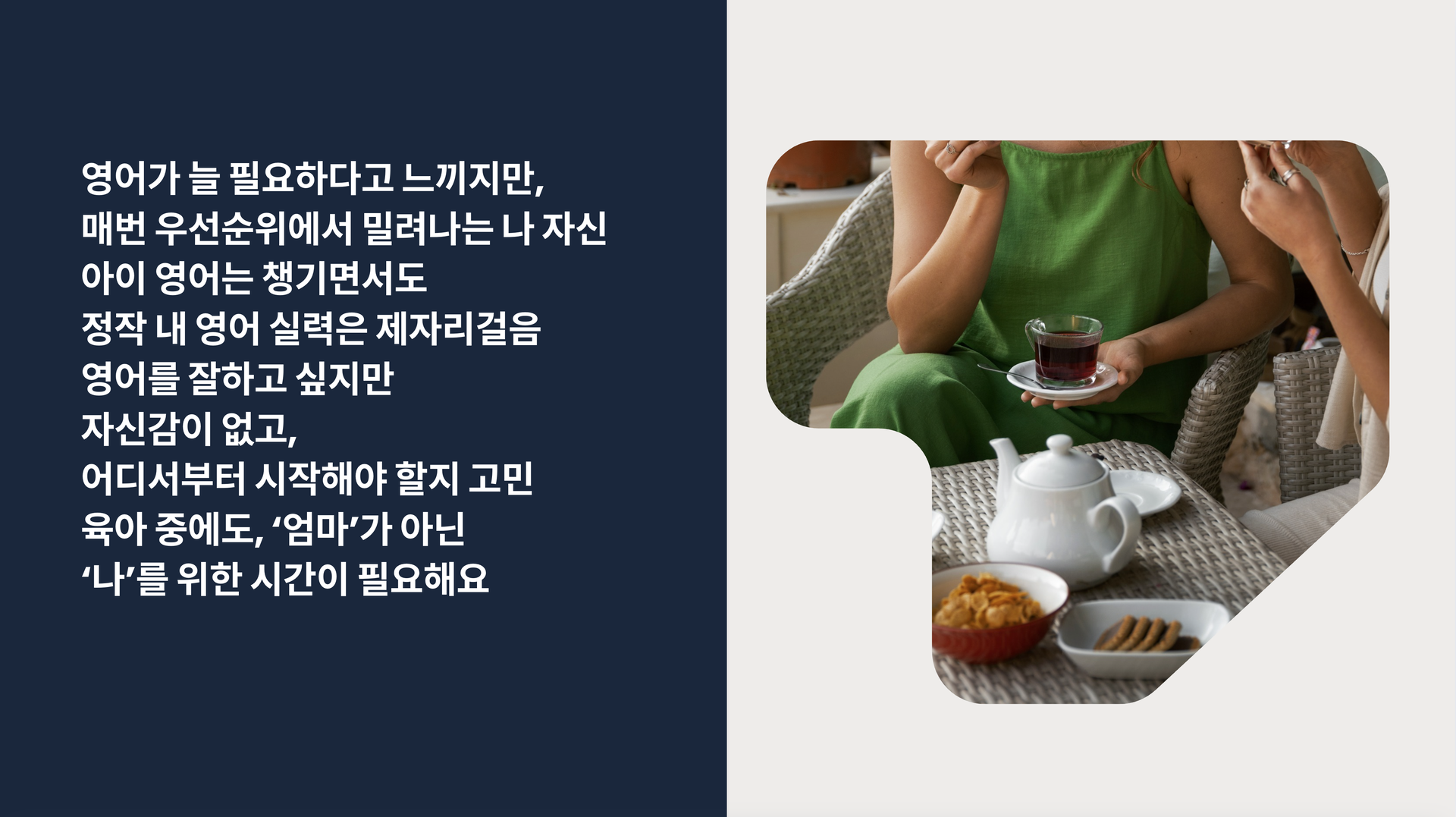 영어가 늘 필요하다고 느끼지만,
매번 우선순위에서 밀려나는 나 자신
아이 영어는 챙기면서도
정작 내 영어 실력은 제자리걸음
영어를 잘하고 싶지만
자신감이 없고,
어디서부터 시작해야 할지 고민
육아 중에도, ‘엄마’가 아닌
‘나’를 위한 시간이 필요해요